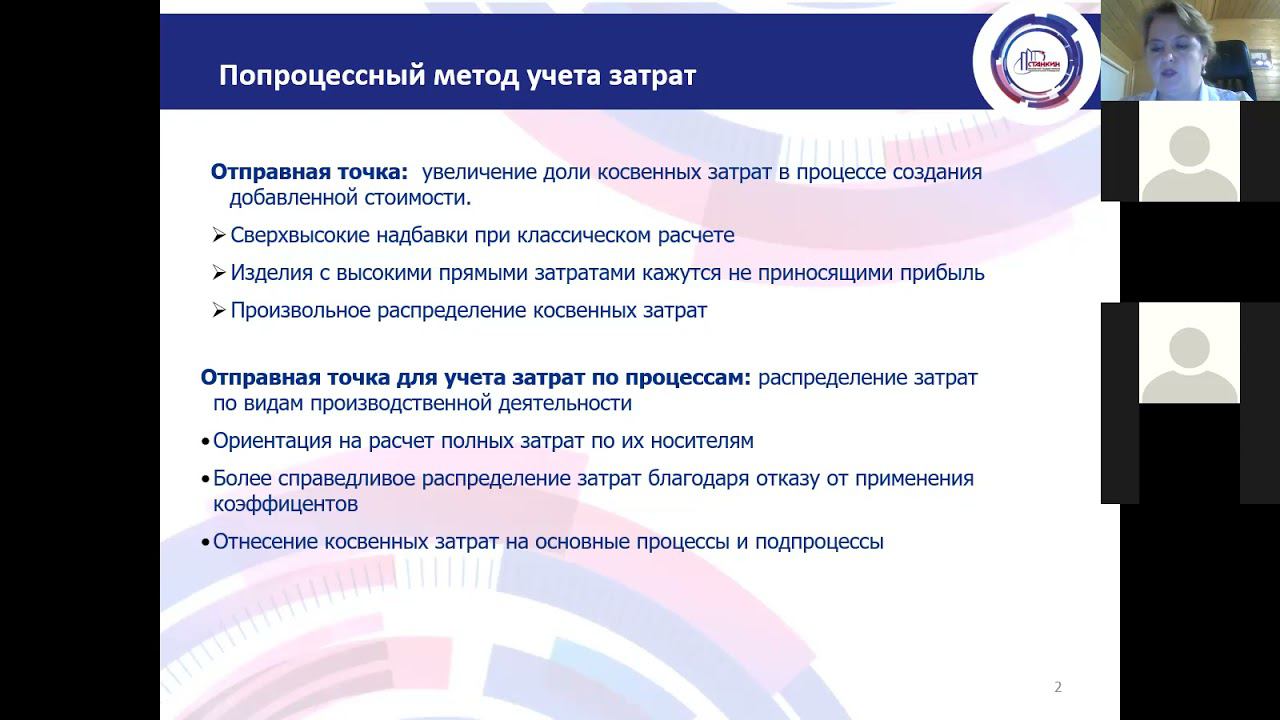 Попроцессный метод учета затрат

СТАНКИН

Отправная точка: увеличение доли косвенных затрат в процессе создания добавленной стоимости.

➢ Сверхвысокие надбавки при классическом расчете

➢ Изделия с высокими прямыми затратами кажутся не приносящими прибыль

➢ Произвольное распределение косвенных затрат

Отправная точка для учета затрат по процессам: распределение затрат по видам производственной деятельности

• Ориентация на расчет полных затрат по их носителям

• Более справедливое распределение затрат благодаря отказу от применения коэффицентов

• Отнесение косвенных затрат на основные процессы и подпроцессы

2